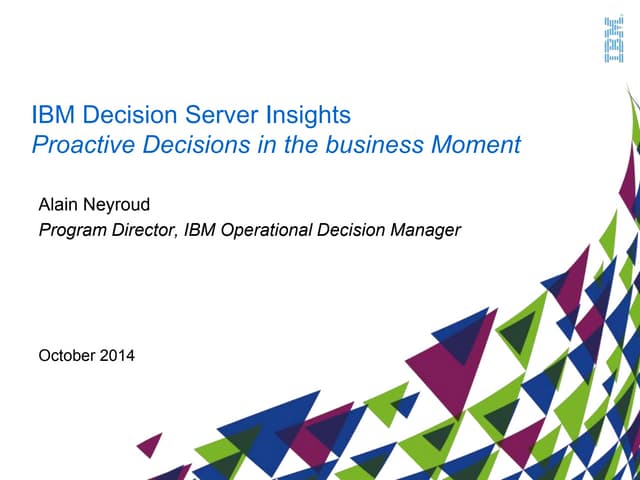 IBM

IBM Decision Server Insights
Proactive Decisions in the business Moment

Alain Neyroud
Program Director, IBM Operational Decision Manager

October 2014